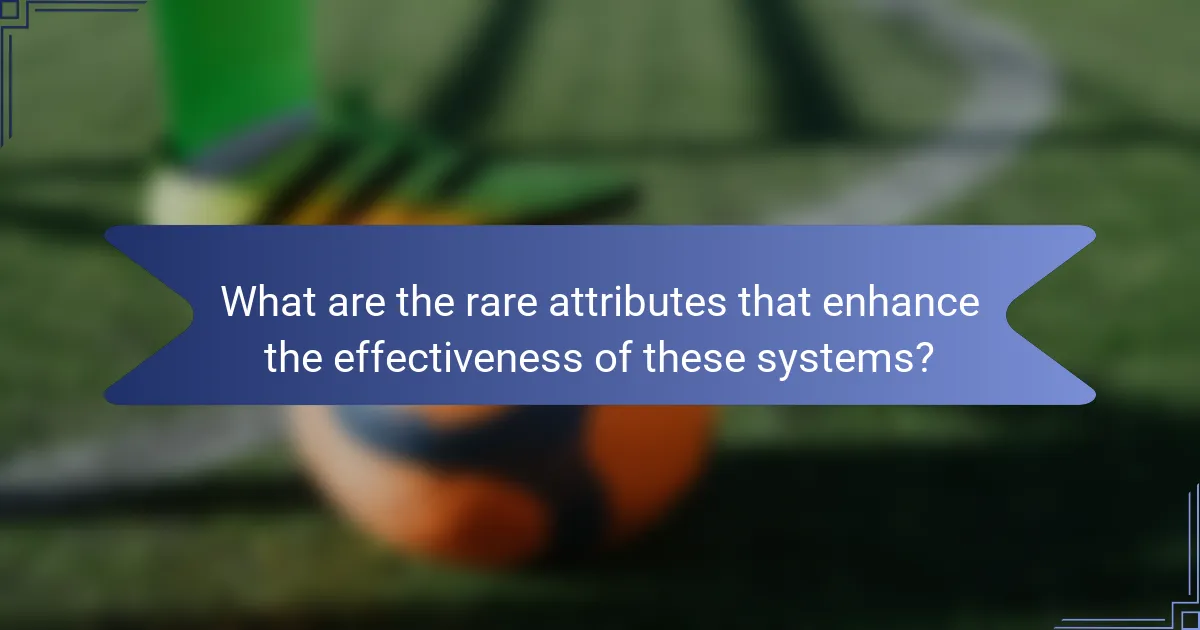 What are the rare attributes that enhance the effectiveness of these systems?